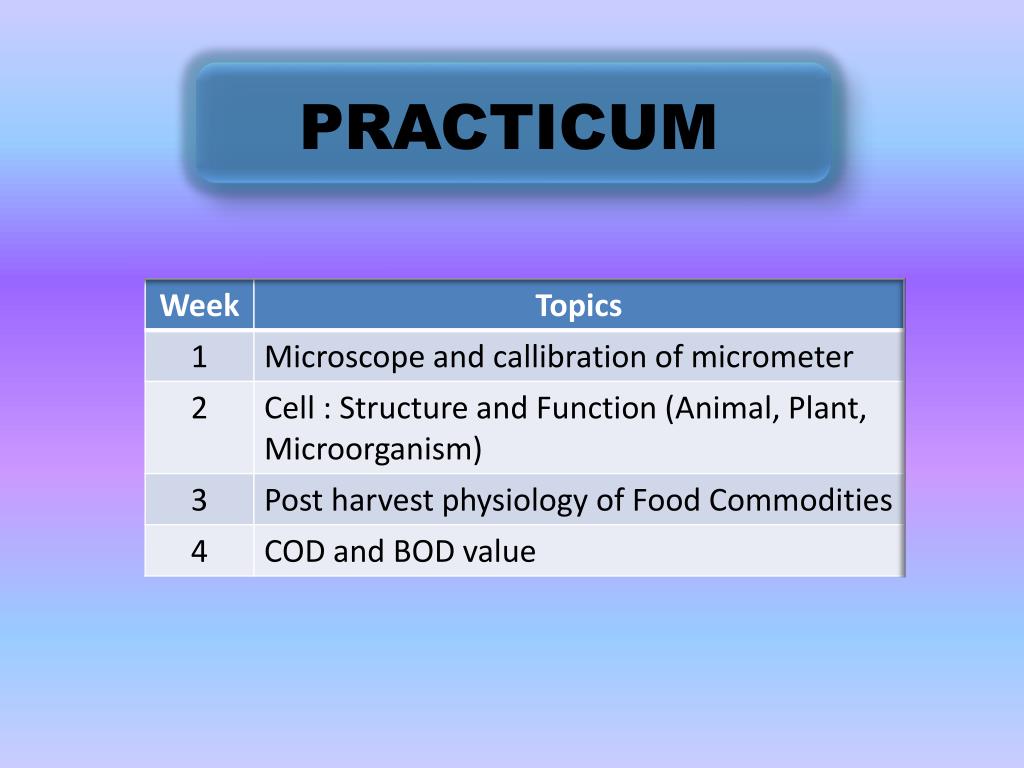 PRACTICUM

| Week | Topics |
|---|---|
| 1 | Microscope and callibration of micrometer |
| 2 | Cell : Structure and Function (Animal, Plant, Microorganism) |
| 3 | Post harvest physiology of Food Commodities |
| 4 | COD and BOD value |